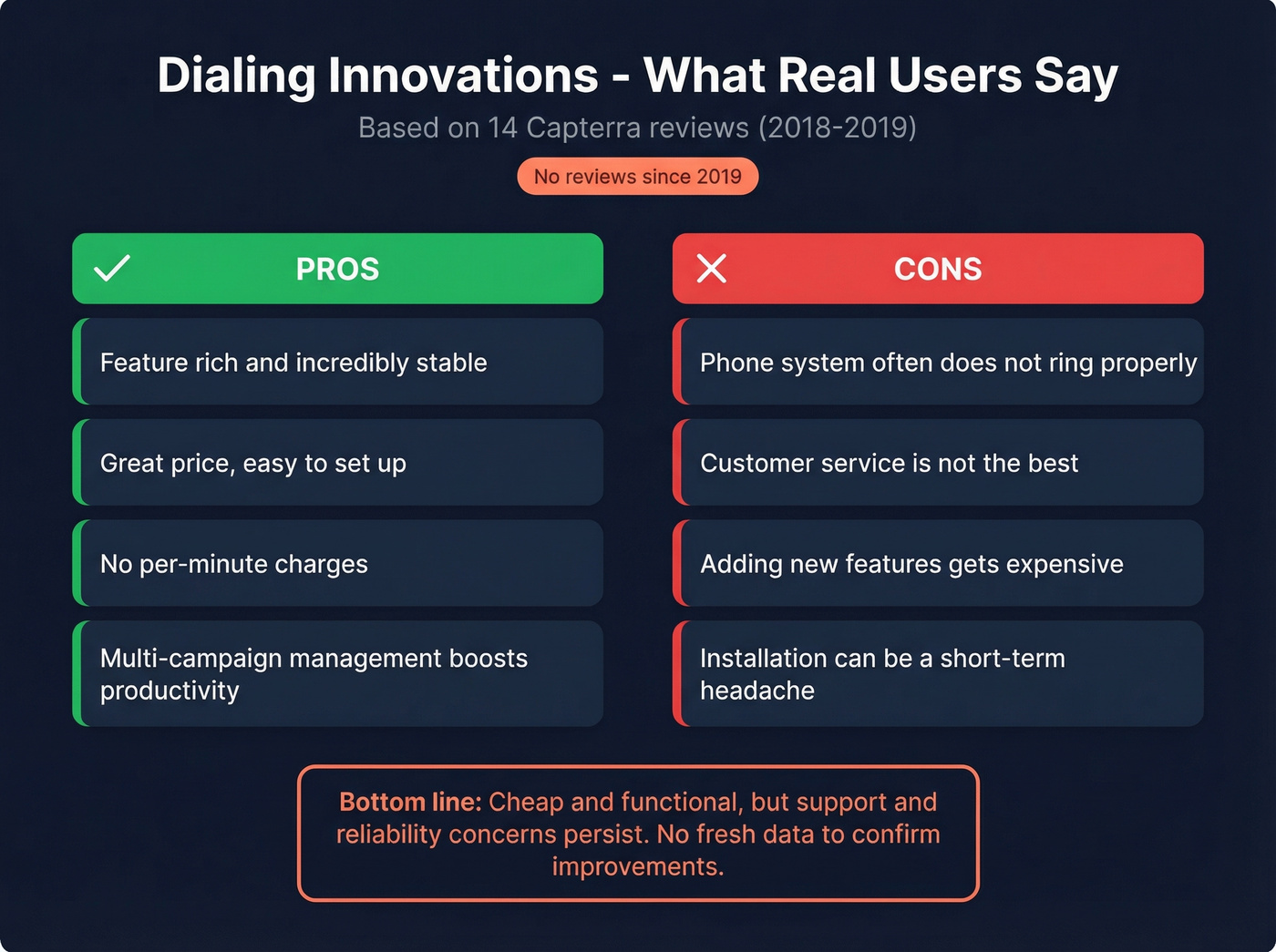 Dialing Innovations - What Real Users Say

Based on 14 Capterra reviews (2018-2019)

No reviews since 2019

PROS

Feature rich and incredibly stable

Great price, easy to set up

No per-minute charges

Multi-campaign management boosts productivity

CONS

Phone system often does not ring properly

Customer service is not the best

Adding new features gets expensive

Installation can be a short-term headache

Bottom line: Cheap and functional, but support and reliability concerns persist. No fresh data to confirm improvements.